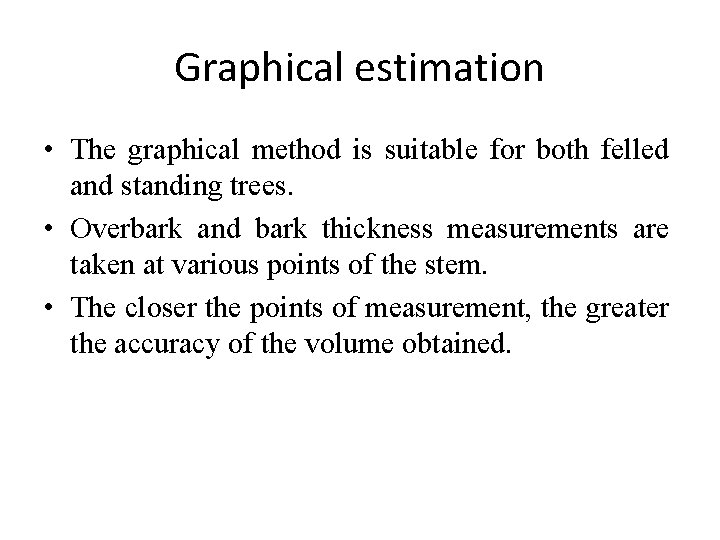 Graphical estimation

• The graphical method is suitable for both felled and standing trees.

• Overbark and bark thickness measurements are taken at various points of the stem.

• The closer the points of measurement, the greater the accuracy of the volume obtained.